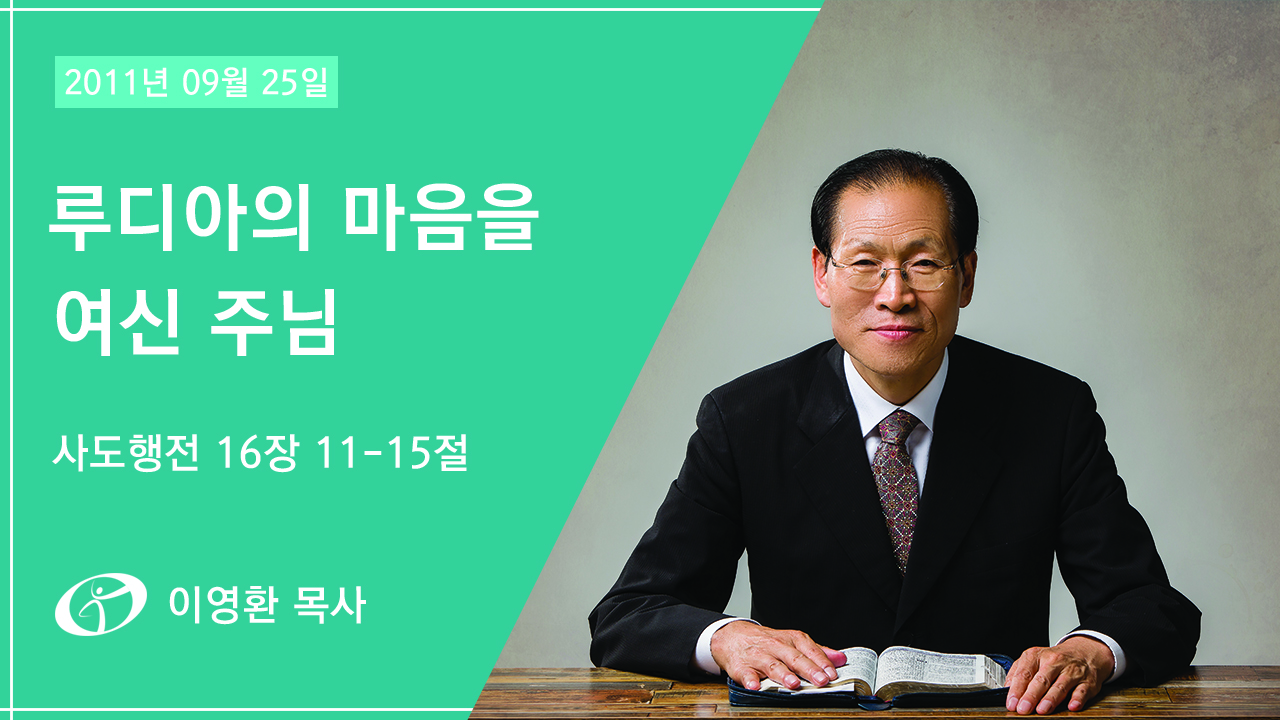 2011년 09월 25일

루디아의 마음을 여신 주님

사도행전 16장 11-15절

이영환 목사